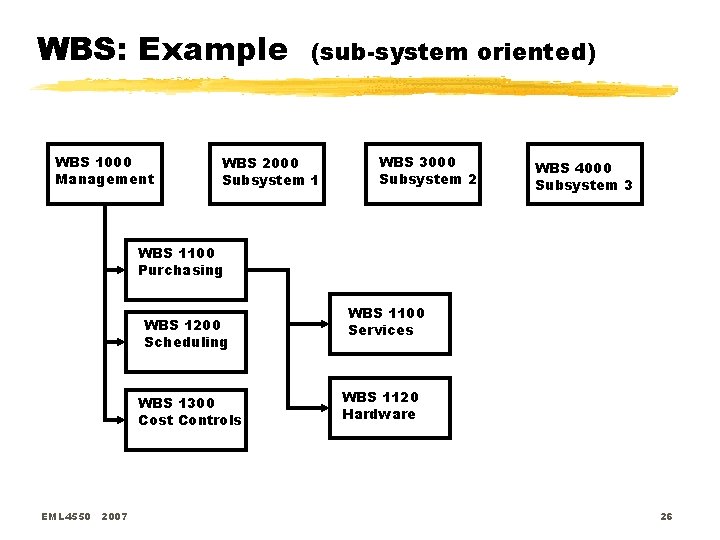 WBS: Example (sub-system oriented)

WBS 1000
Management

WBS 2000
Subsystem 1

WBS 3000
Subsystem 2

WBS 4000
Subsystem 3

WBS 1100
Purchasing

WBS 1200
Scheduling

WBS 1300
Cost Controls

WBS 1100
Services

WBS 1120
Hardware

EML4550 2007

26